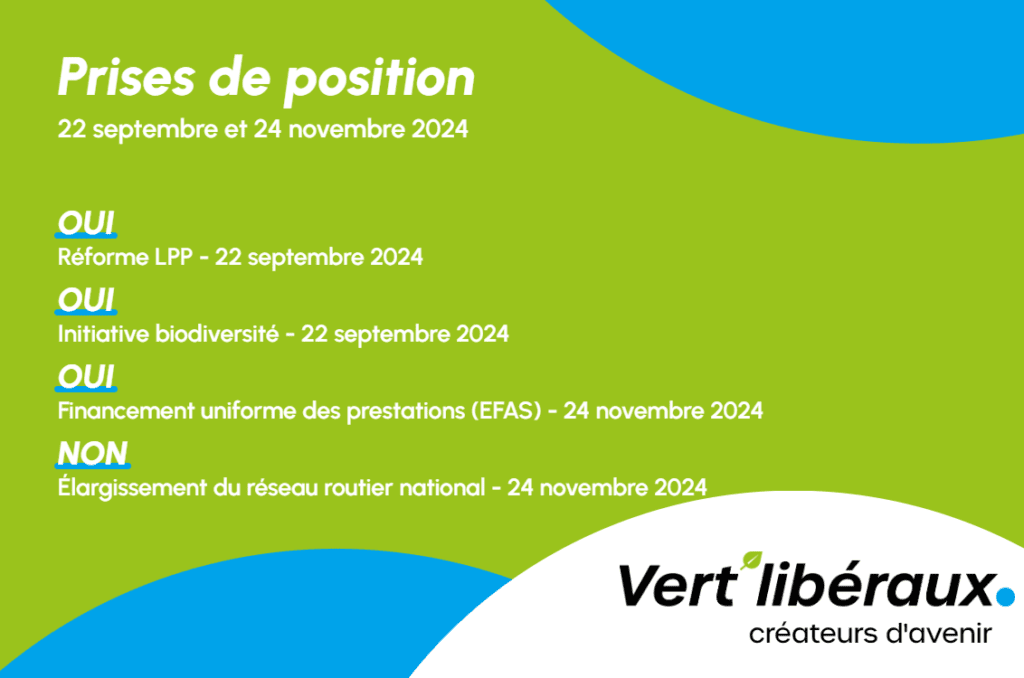 Prises de position
22 septembre et 24 novembre 2024

OUI
Réforme LPP - 22 septembre 2024

OUI
Initiative biodiversité - 22 septembre 2024

OUI
Financement uniforme des prestations (EFAS) - 24 novembre 2024

NON
Élargissement du réseau routier national - 24 novembre 2024

Vert'libéraux.
créateurs d'avenir